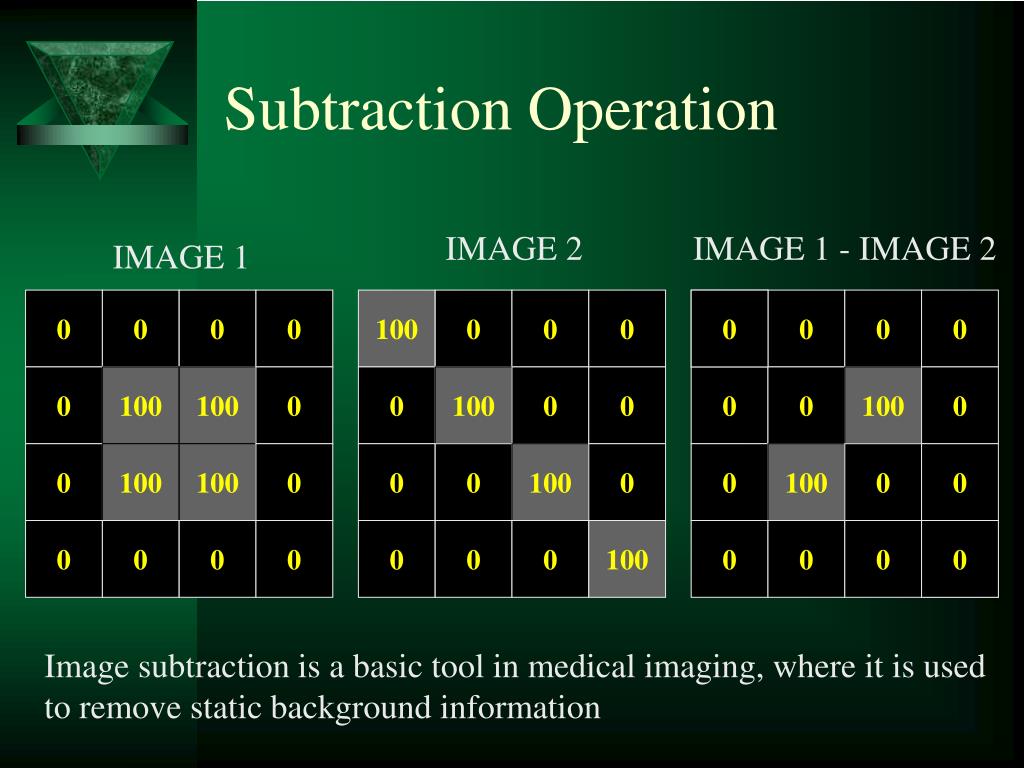 Subtraction Operation

IMAGE 1

| 0 | 0 | 0 | 0 |
|---|---|---|---|
| 0 | 100 | 100 | 0 |
| 0 | 100 | 100 | 0 |
| 0 | 0 | 0 | 0 |

IMAGE 2

| 100 | 0 | 0 | 0 |
|---|---|---|---|
| 0 | 100 | 0 | 0 |
| 0 | 0 | 100 | 0 |
| 0 | 0 | 0 | 100 |

IMAGE 1 - IMAGE 2

| 0 | 0 | 0 | 0 |
|---|---|---|---|
| 0 | 0 | 100 | 0 |
| 0 | 100 | 0 | 0 |
| 0 | 0 | 0 | 0 |

Image subtraction is a basic tool in medical imaging, where it is used to remove static background information